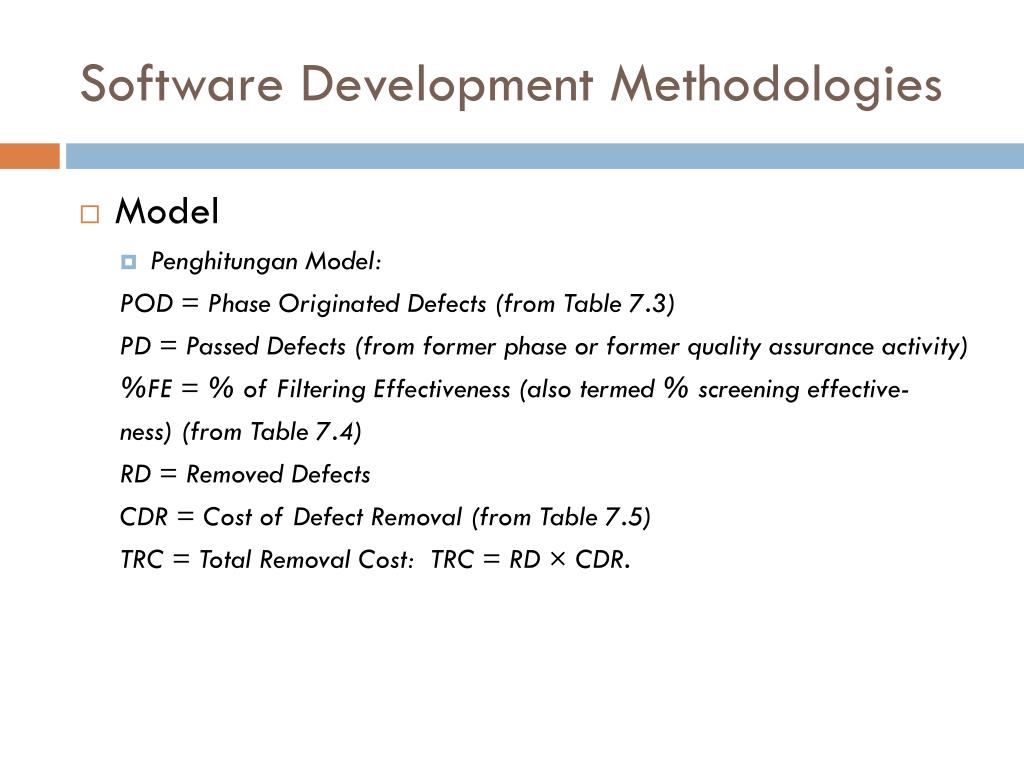 Software Development Methodologies

Model

Penghitungan Model:

POD = Phase Originated Defects (from Table 7.3)

PD = Passed Defects (from former phase or former quality assurance activity)

%FE = % of Filtering Effectiveness (also termed % screening effectiveness) (from Table 7.4)

RD = Removed Defects

CDR = Cost of Defect Removal (from Table 7.5)

TRC = Total Removal Cost: TRC = RD × CDR.